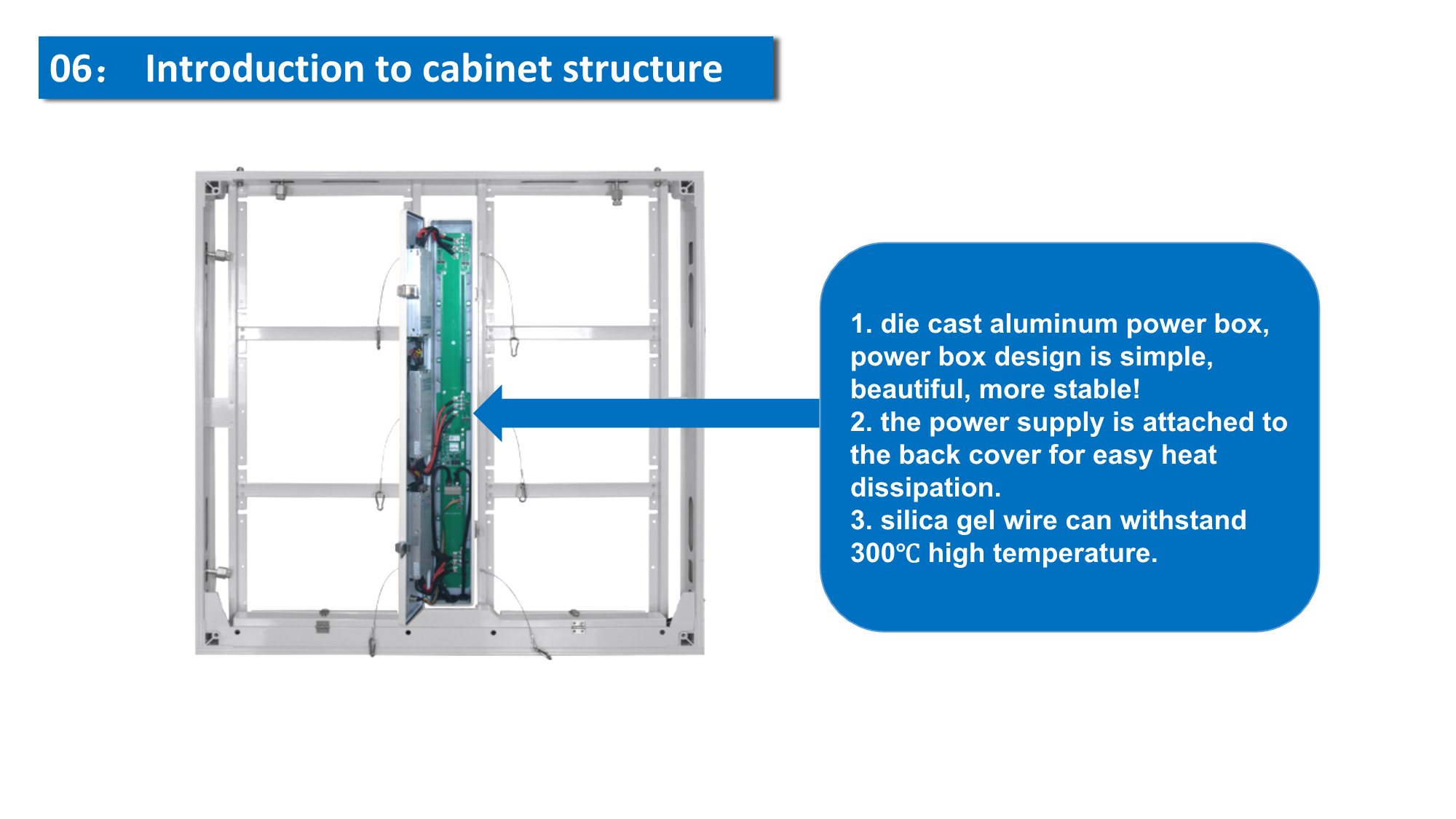 06： Introduction to cabinet structure

1. die cast aluminum power box, power box design is simple, beautiful, more stable!
2. the power supply is attached to the back cover for easy heat dissipation.
3. silica gel wire can withstand 300℃ high temperature.